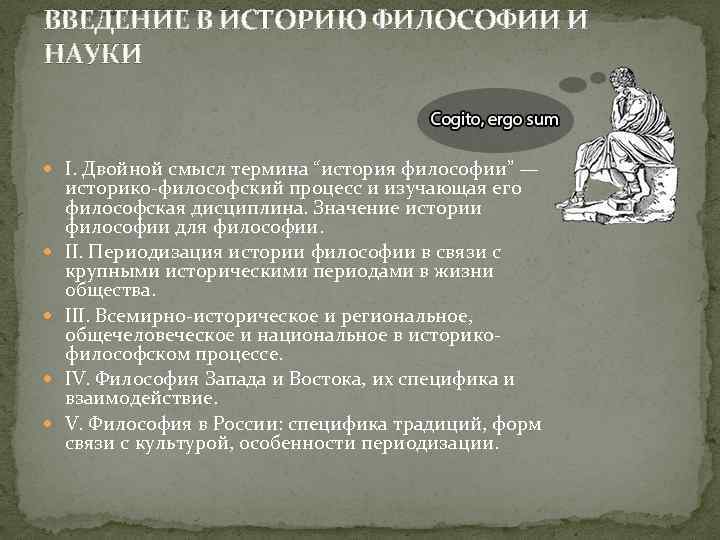 ВВЕДЕНИЕ В ИСТОРИЮ ФИЛОСОФИИ И НАУКИ

Cogito, ergo sum

I. Двойной смысл термина “история философии” — историко-философский процесс и изучающая его философская дисциплина. Значение истории философии для философии.

II. Периодизация истории философии в связи с крупными историческими периодами в жизни общества.

III. Всемирно-историческое и региональное, общечеловеческое и национальное в историко-философском процессе.

IV. Философия Запада и Востока, их специфика и взаимодействие.

V. Философия в России: специфика традиций, форм связи с культурой, особенности периодизации.